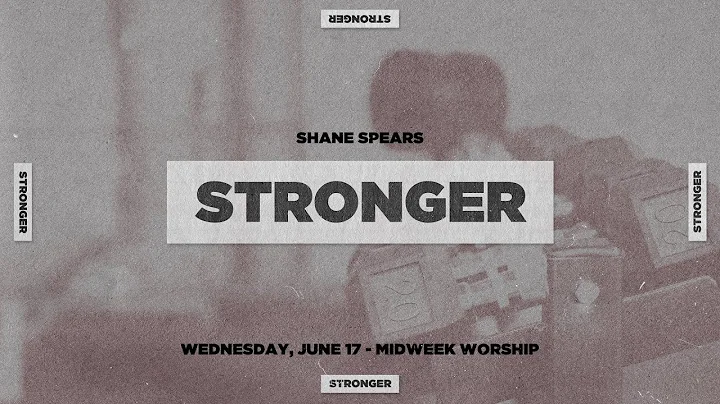 STRONGER

STRONGER

SHANE SPEARS

STRONGER

STRONGER

WEDNESDAY, JUNE 17 - MIDWEEK WORSHIP

STRONGER